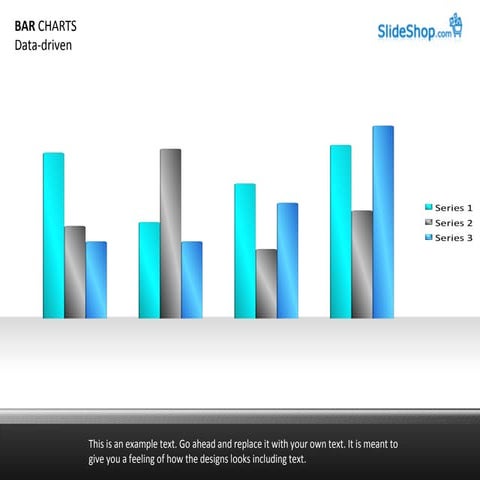 BAR CHARTS
Data-driven

SlideShop.com

Series 1
Series 2
Series 3

This is an example text. Go ahead and replace it with your own text. It is meant to give you a feeling of how the designs looks including text.